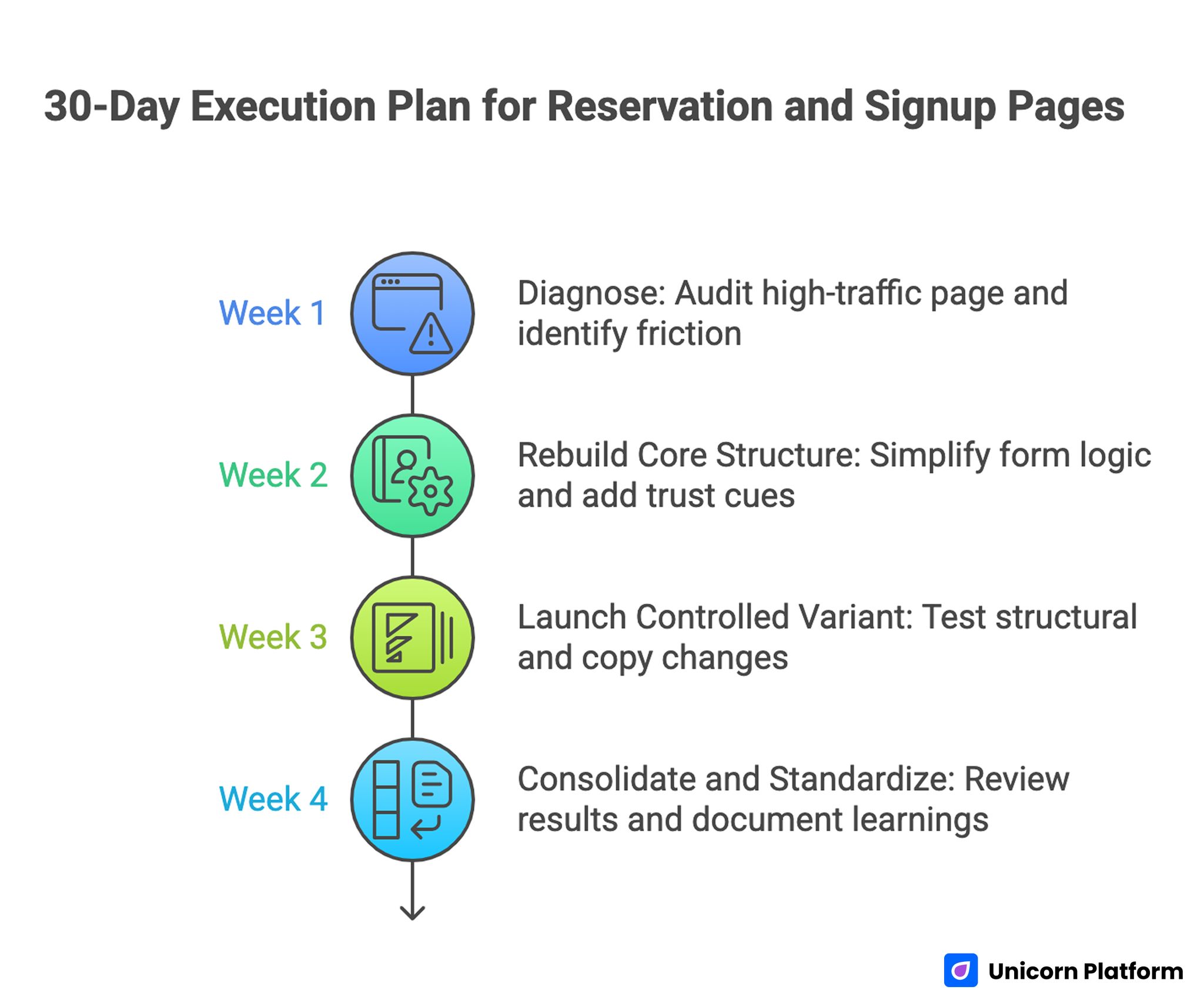 30-Day Execution Plan for Reservation and Signup Pages

Week 1

Diagnose: Audit high-traffic page and identify friction

Week 2

Rebuild Core Structure: Simplify form logic and add trust cues

Week 3

Launch Controlled Variant: Test structural and copy changes

Week 4

Consolidate and Standardize: Review results and document learnings

Unicorn Platform